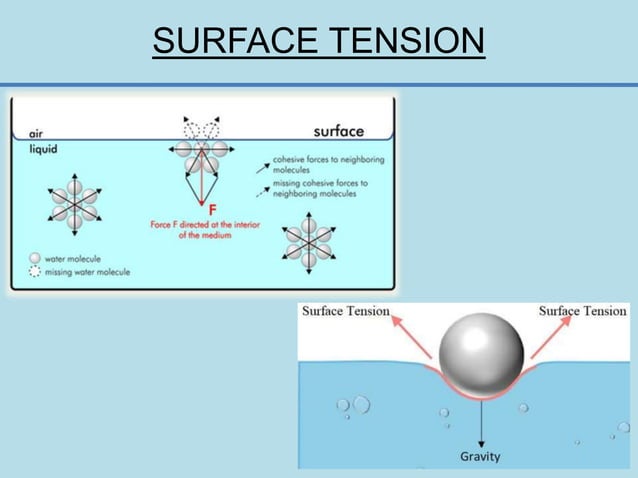 SURFACE TENSION

air
liquid
surface

cohesive forces to neighboring molecules
missing cohesive forces to neighboring molecules

F
Force F directed at the interior of the medium

water molecule
missing water molecule

Surface Tension
Surface Tension
Gravity